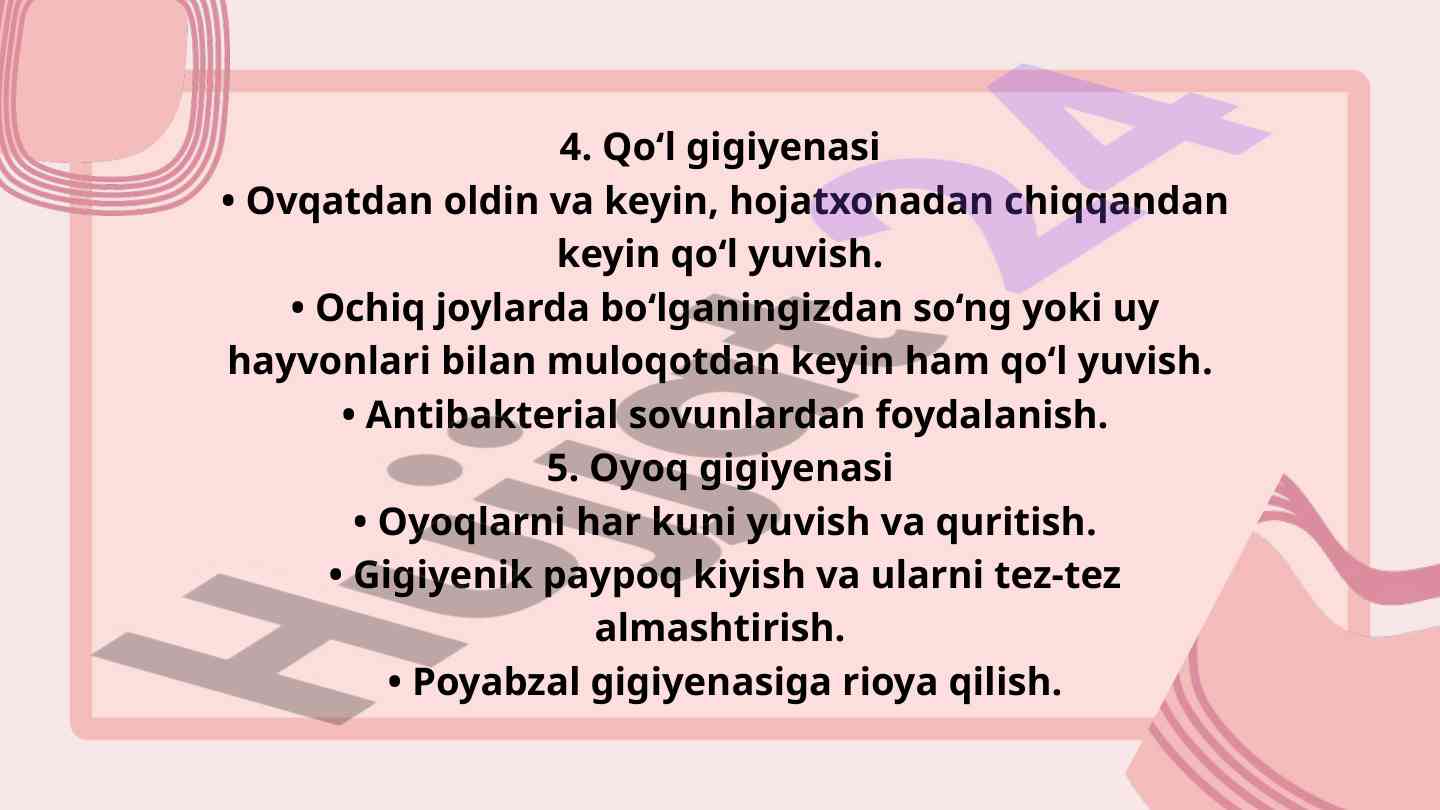 4. Qo‘l gigiyenasi
• Ovqatdan oldin va keyin, hojatxonadan chiqqandan keyin qo‘l yuvish.
• Ochiq joylarda bo‘lganingizdan so‘ng yoki uy hayvonlari bilan muloqotdan keyin ham qo‘l yuvish.
• Antibakterial sovunlardan foydalanish.
5. Oyoq gigiyenasi
• Oyoqlarni har kuni yuvish va quritish.
• Gigiyenik paypoq kiyish va ularni tez-tez almashtirish.
• Poyabzal gigiyenasiga rioya qilish.

Hujjat24